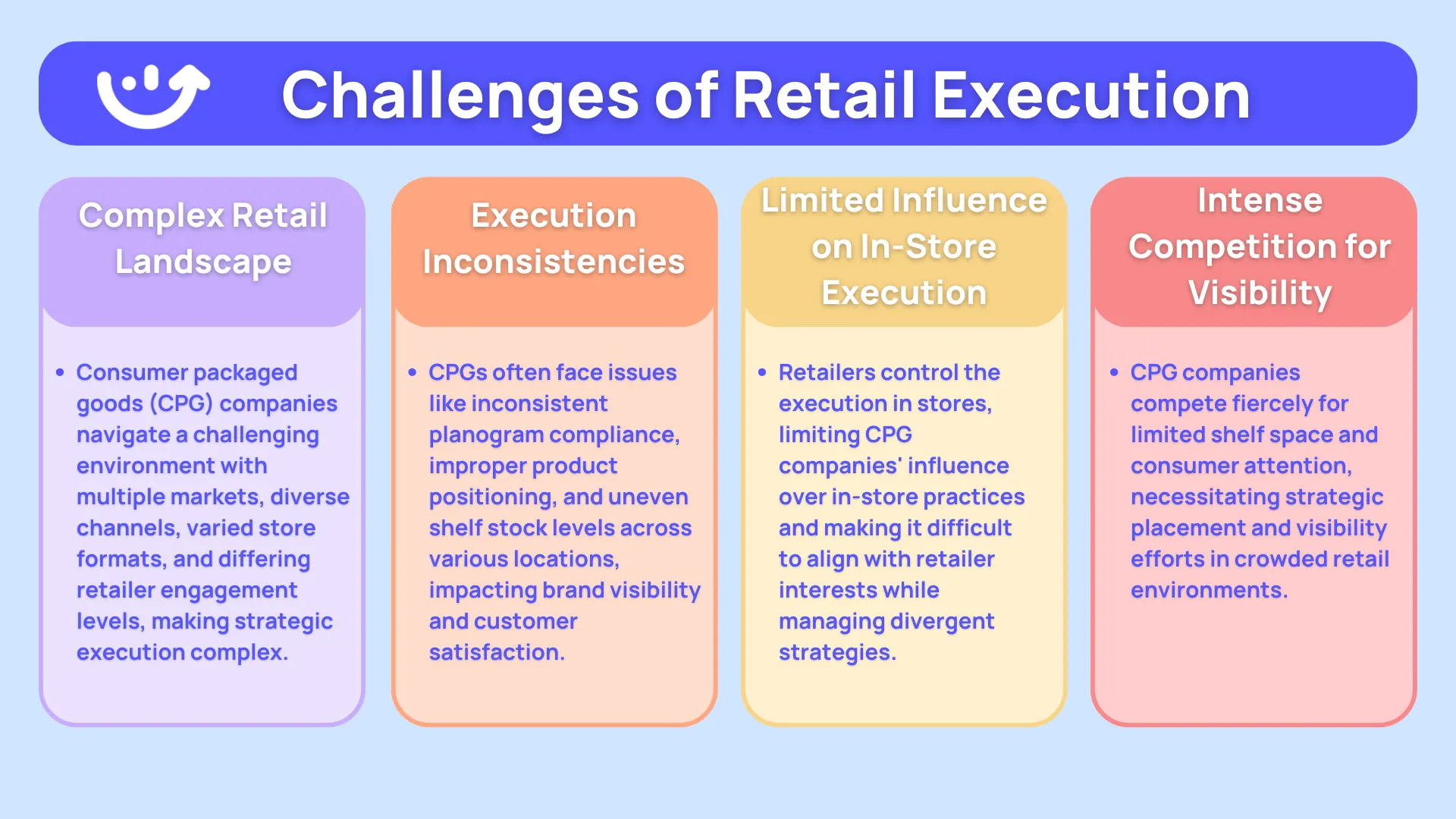 Challenges of Retail Execution

Complex Retail Landscape

• Consumer packaged goods (CPG) companies navigate a challenging environment with multiple markets, diverse channels, varied store formats, and differing retailer engagement levels, making strategic execution complex.

Execution Inconsistencies

• CPGs often face issues like inconsistent planogram compliance, improper product positioning, and uneven shelf stock levels across various locations, impacting brand visibility and customer satisfaction.

Limited Influence on In-Store Execution

• Retailers control the execution in stores, limiting CPG companies' influence over in-store practices and making it difficult to align with retailer interests while managing divergent strategies.

Intense Competition for Visibility

• CPG companies compete fiercely for limited shelf space and consumer attention, necessitating strategic placement and visibility efforts in crowded retail environments.